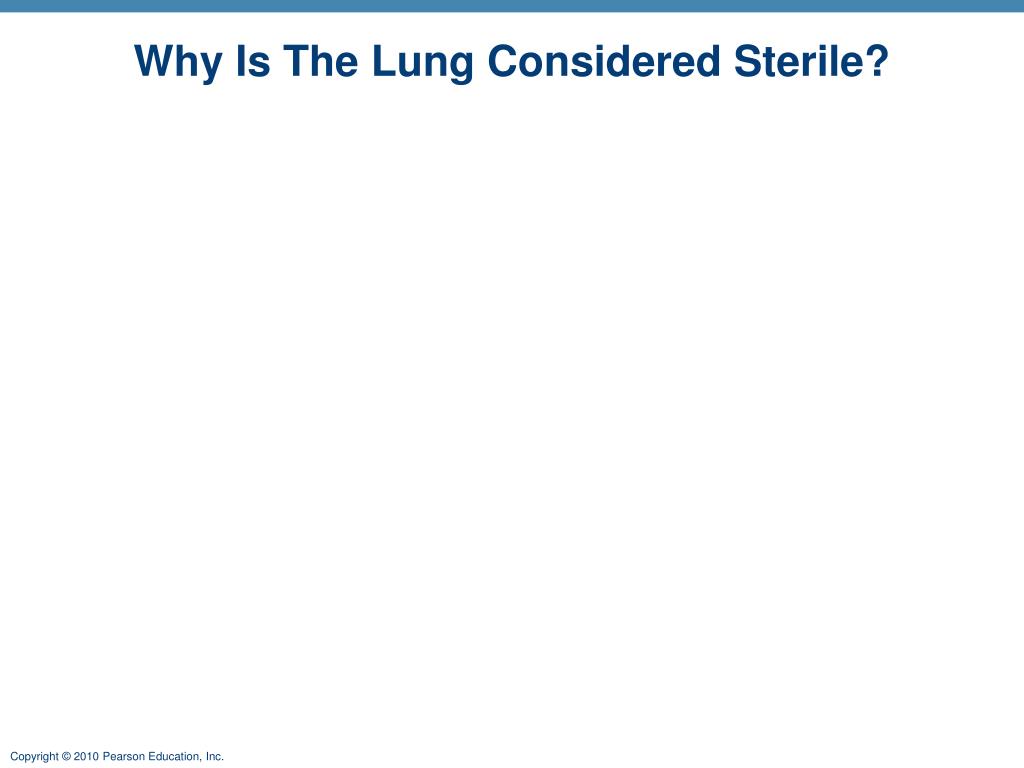 Why Is The Lung Considered Sterile?

Copyright © 2010 Pearson Education, Inc.